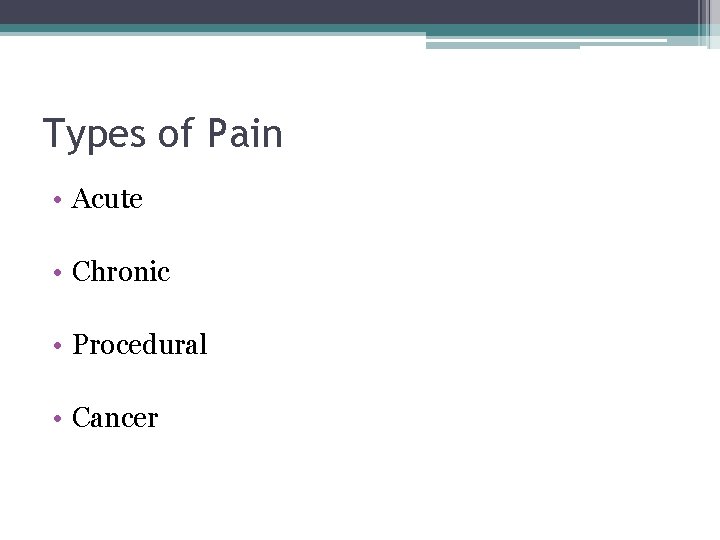 Types of Pain

• Acute

• Chronic

• Procedural

• Cancer